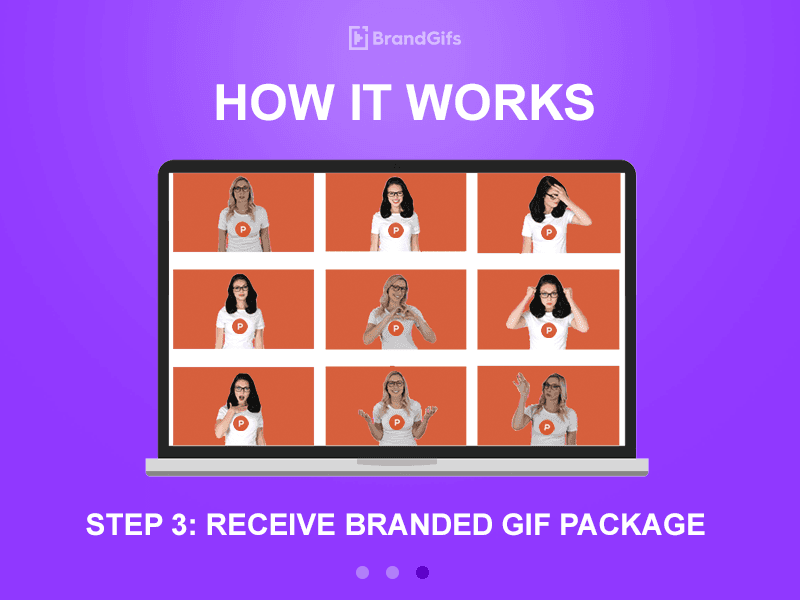 BrandGifs

HOW IT WORKS

P P P P P P P P P

STEP 3: RECEIVE BRANDED GIF PACKAGE